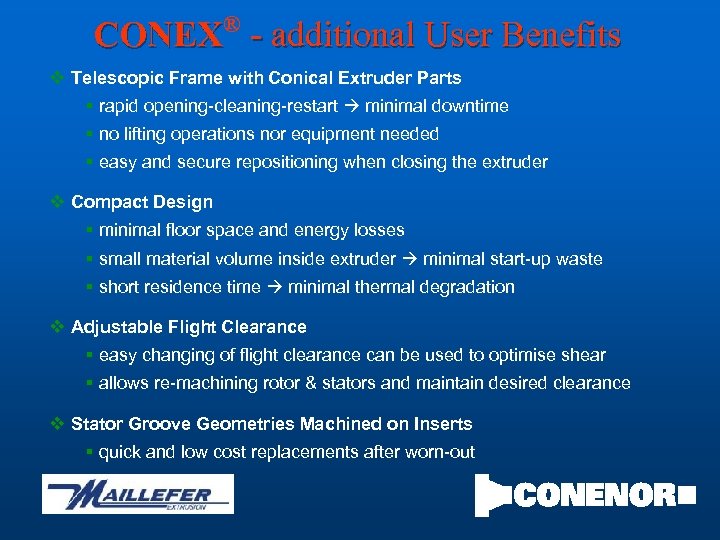 CONEX® - additional User Benefits

❖ Telescopic Frame with Conical Extruder Parts
▪ rapid opening-cleaning-restart → minimal downtime
▪ no lifting operations nor equipment needed
▪ easy and secure repositioning when closing the extruder

❖ Compact Design
▪ minimal floor space and energy losses
▪ small material volume inside extruder → minimal start-up waste
▪ short residence time → minimal thermal degradation

❖ Adjustable Flight Clearance
▪ easy changing of flight clearance can be used to optimise shear
▪ allows re-machining rotor & stators and maintain desired clearance

❖ Stator Groove Geometries Machined on Inserts
▪ quick and low cost replacements after worn-out

MAILLEFER EXTRUSION

CONENOR